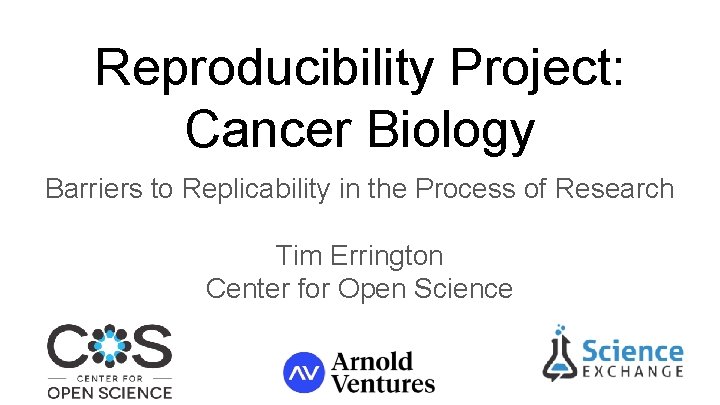 Reproducibility Project: Cancer Biology

Barriers to Replicability in the Process of Research

Tim Errington
Center for Open Science

COS
CENTER FOR
OPEN SCIENCE

AV Arnold
Ventures

Science
EXCHANGE